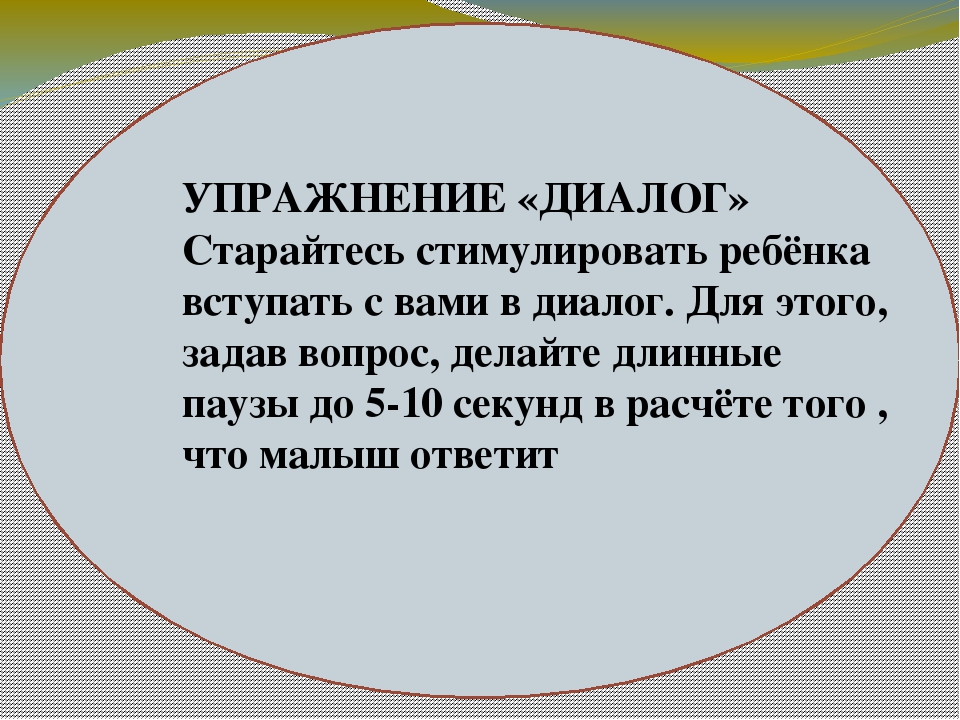 УПРАЖНЕНИЕ «ДИАЛОГ»
Старайтесь стимулировать ребёнка вступать с вами в диалог. Для этого, задав вопрос, делайте длинные паузы до 5-10 секунд в расчёте того , что малыш ответит